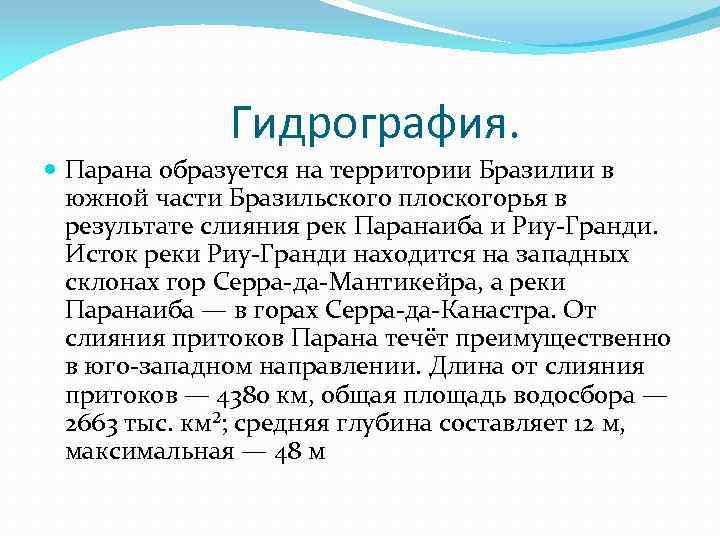 Гидрография.

Парана образуется на территории Бразилии в южной части Бразильского плоскогорья в результате слияния рек Паранаиба и Риу-Гранди. Исток реки Риу-Гранди находится на западных склонах гор Серра-да-Мантикейра, а реки Паранаиба — в горах Серра-да-Канастра. От слияния притоков Парана течёт преимущественно в юго-западном направлении. Длина от слияния притоков — 4380 км, общая площадь водосбора — 2663 тыс. км$^2$; средняя глубина составляет 12 м, максимальная — 48 м